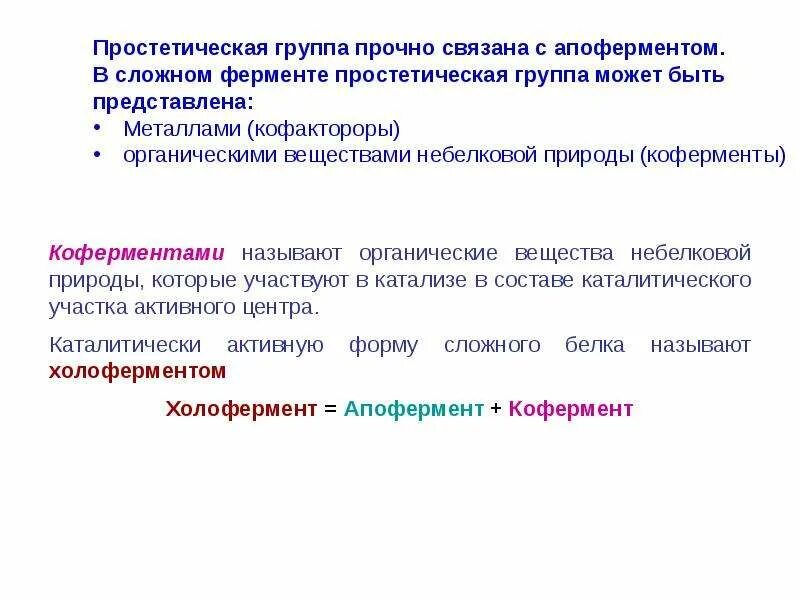 Простетическая группа прочно связана с апоферментом. В сложном ферменте простетическая группа может быть представлена:
• Металлами (кофактороры)
• органическими веществами небелковой природы (коферменты)

Коферментами называют органические вещества небелковой природы, которые участвуют в катализе в составе каталитического участка активного центра.

Каталитически активную форму сложного белка называют холоферментом

Холофермент = Апофермент + Кофермент